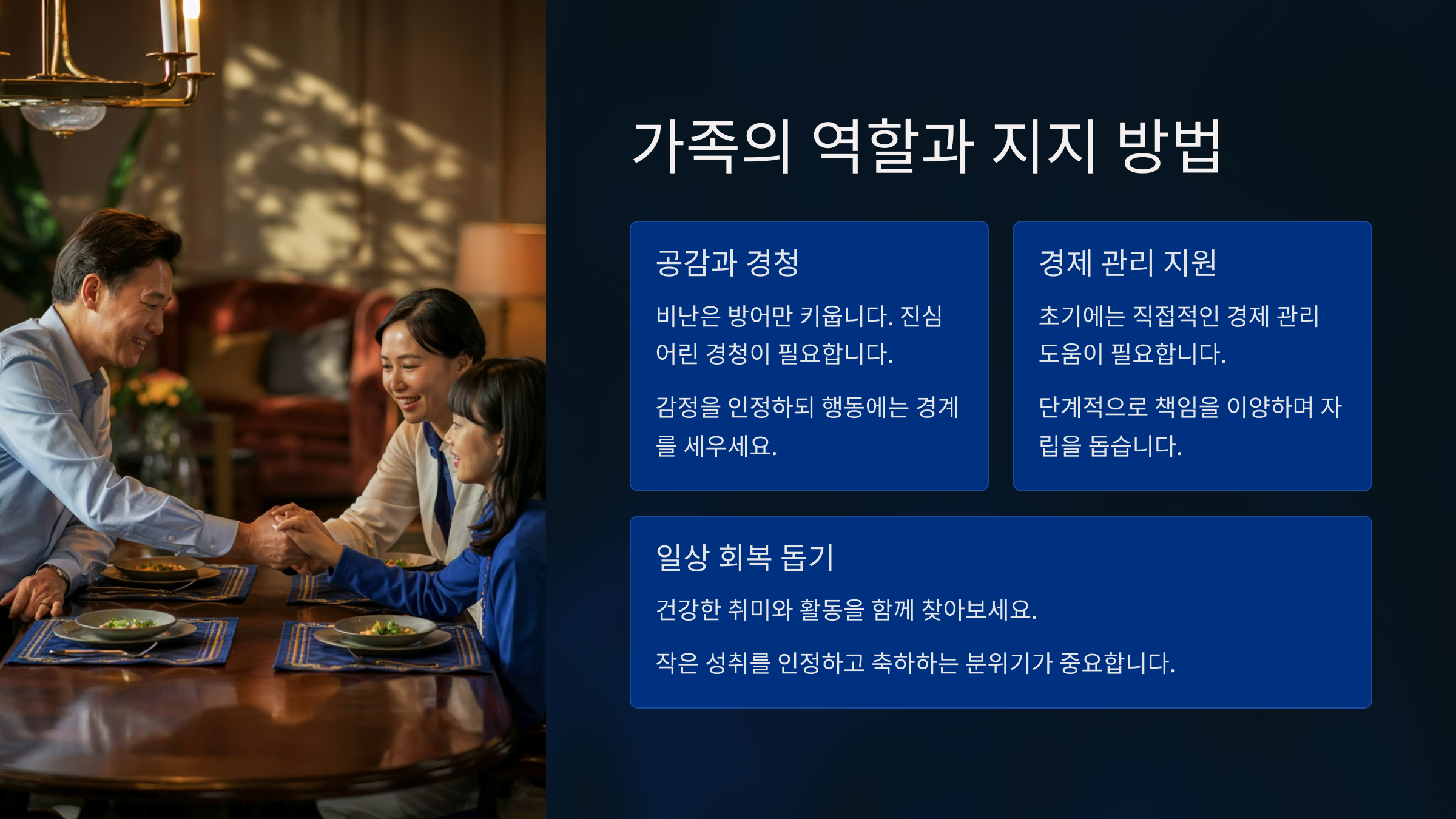 가족의 역할과 지지 방법

공감과 경청

비난은 방어만 키웁니다. 진심 어린 경청이 필요합니다.

감정을 인정하되 행동에는 경계를 세우세요.

경제 관리 지원

초기에는 직접적인 경제 관리 도움이 필요합니다.

단계적으로 책임을 이양하며 자립을 돕습니다.

일상 회복 돕기

건강한 취미와 활동을 함께 찾아보세요.

작은 성취를 인정하고 축하하는 분위기가 중요합니다.